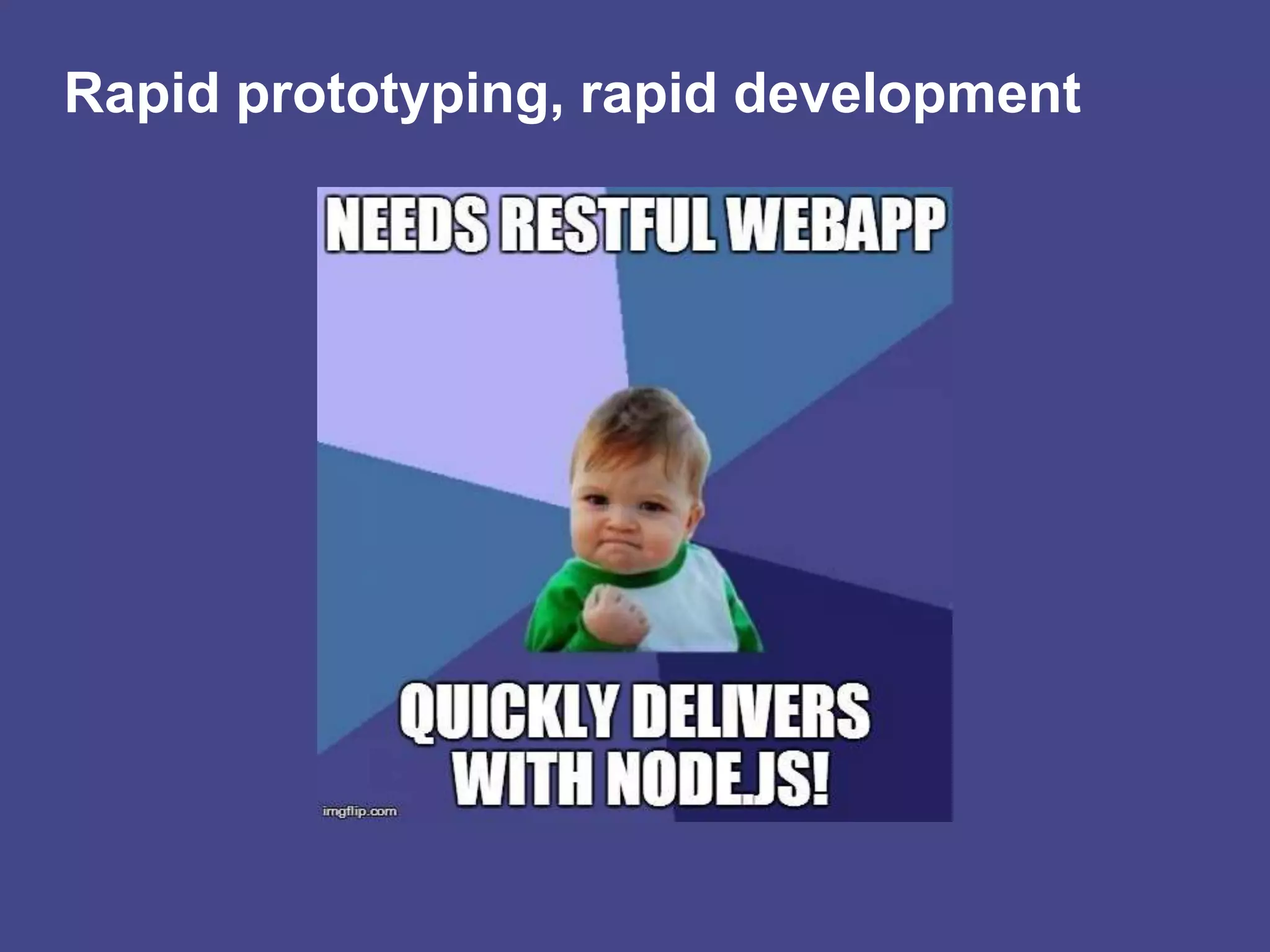 Rapid prototyping, rapid development

NEEDS RESTFUL WEBAPP

QUICKLY DELIVERS WITH NODE.JS!

imgflip.com